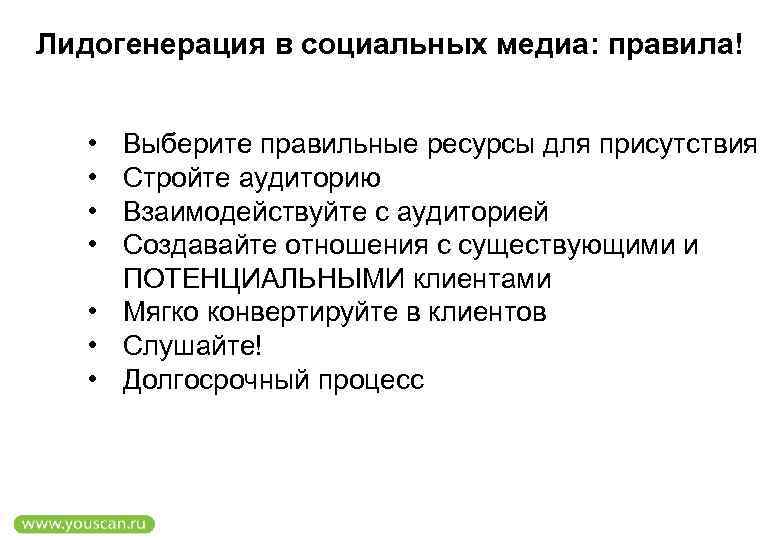 Лидогенерация в социальных медиа: правила!

• Выберите правильные ресурсы для присутствия
• Стройте аудиторию
• Взаимодействуйте с аудиторией
• Создавайте отношения с существующими и ПОТЕНЦИАЛЬНЫМИ клиентами
• Мягко конвертируйте в клиентов
• Слушайте!
• Долгосрочный процесс

www.youscan.ru